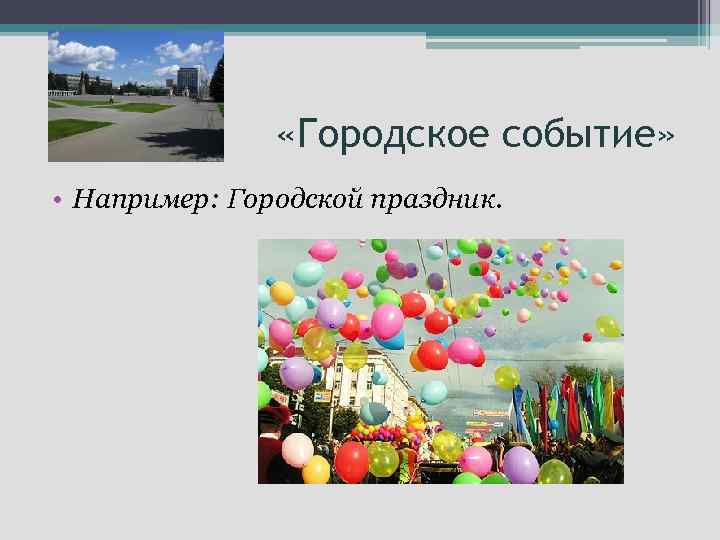 «Городское событие»

• Например: Городской праздник.